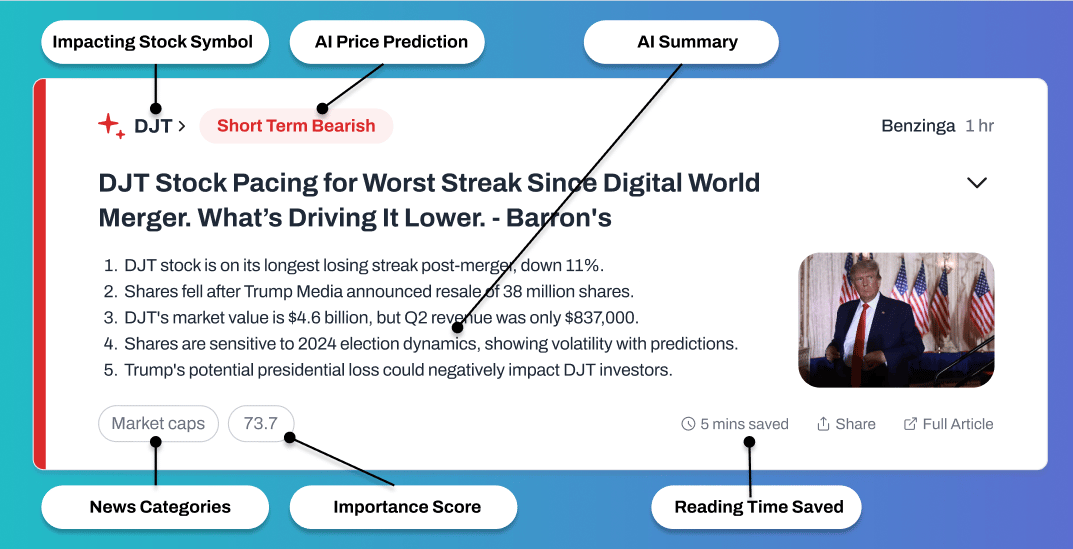 Impacting Stock Symbol

AI Price Prediction

AI Summary

DJT > Short Term Bearish

Benzinga 1 hr

DJT Stock Pacing for Worst Streak Since Digital World Merger. What's Driving It Lower. - Barron's

1. DJT stock is on its longest losing streak post-merger, down 11%.
2. Shares fell after Trump Media announced resale of 38 million shares.
3. DJT's market value is $4.6 billion, but Q2 revenue was only $837,000.
4. Shares are sensitive to 2024 election dynamics, showing volatility with predictions.
5. Trump's potential presidential loss could negatively impact DJT investors.

Market caps 73.7

5 mins saved Share Full Article

News Categories

Importance Score

Reading Time Saved